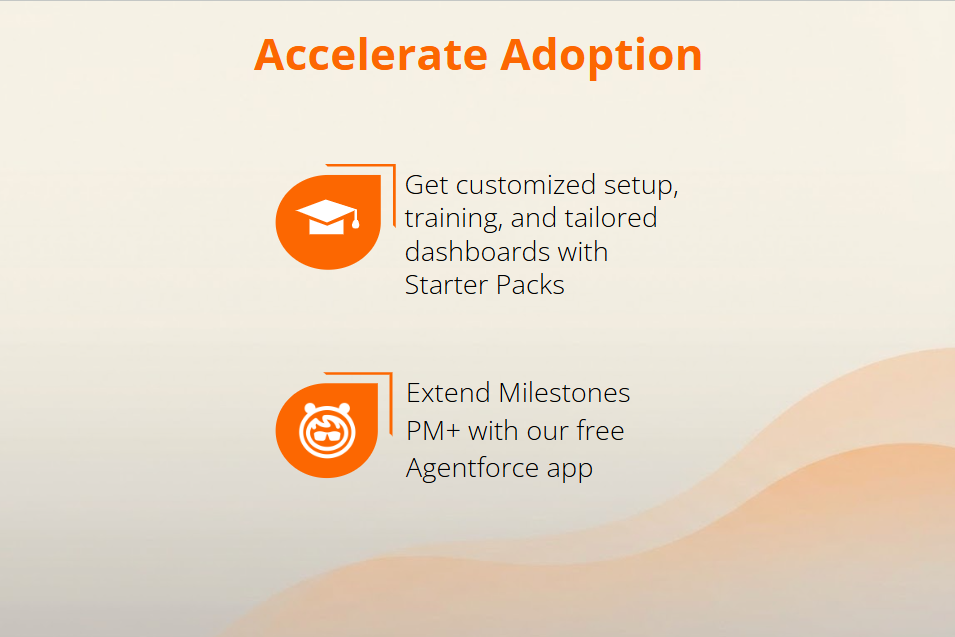 Accelerate Adoption

Get customized setup, training, and tailored dashboards with Starter Packs

Extend Milestones PM+ with our free Agentforce app